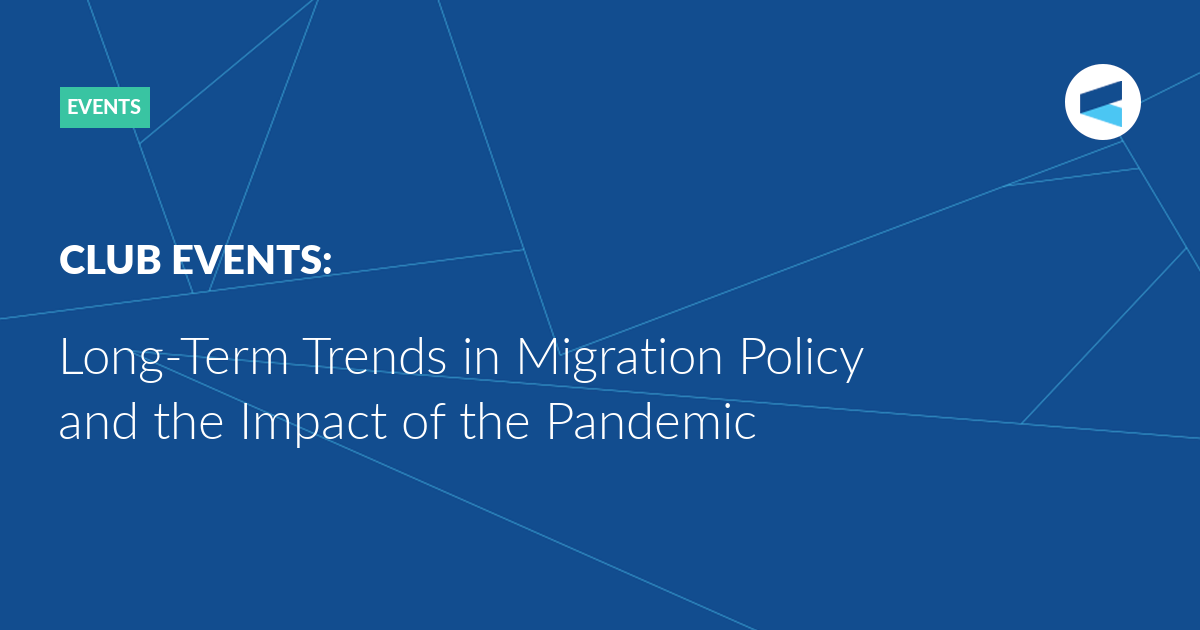 EVENTS

CLUB EVENTS:

Long-Term Trends in Migration Policy and the Impact of the Pandemic